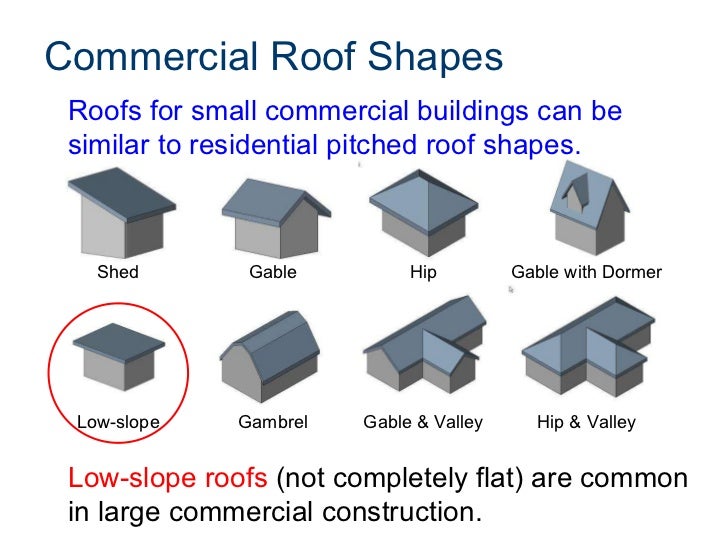 Commercial Roof Shapes

Roofs for small commercial buildings can be similar to residential pitched roof shapes.

Shed

Gable

Hip

Gable with Dormer

Low-slope

Gambrel

Gable & Valley

Hip & Valley

Low-slope roofs (not completely flat) are common in large commercial construction.